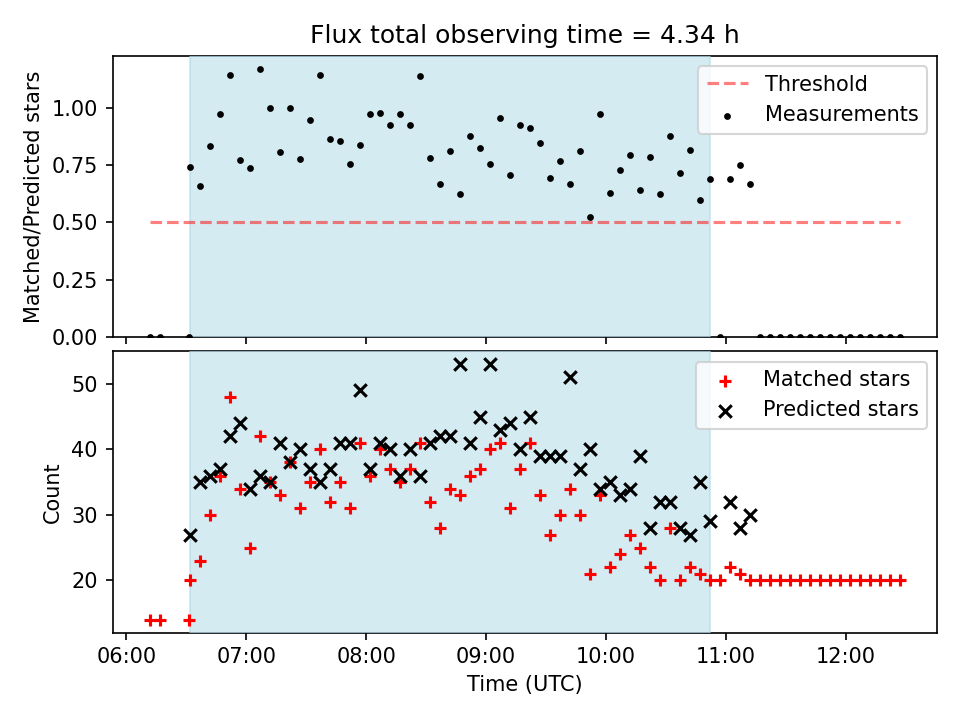 Flux total observing time = 4.34 h

Matched/Predicted stars

1.00
0.75
0.50
0.25
0.00

Threshold
Measurements

Count

50
40
30
20

Matched stars
Predicted stars

06:00 07:00 08:00 09:00 10:00 11:00 12:00

Time (UTC)